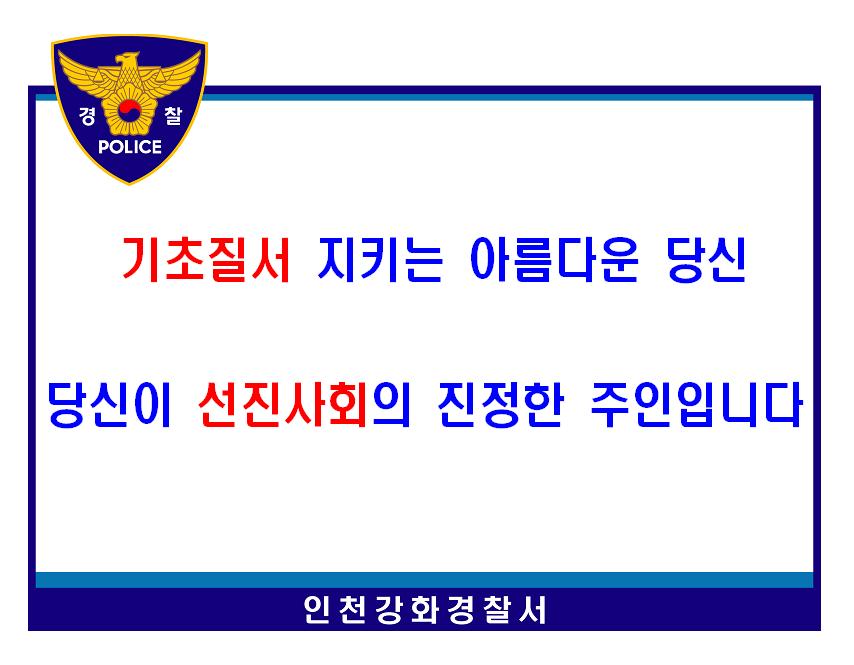 경 찰
POLICE

기초질서 지키는 아름다운 당신

당신이 선진사회의 진정한 주인입니다

인천강화경찰서